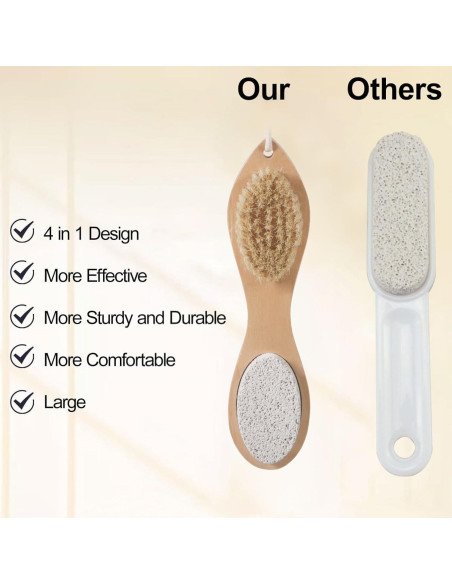 Our Others

4 in 1 Design

More Effective

More Sturdy and Durable

More Comfortable

Large